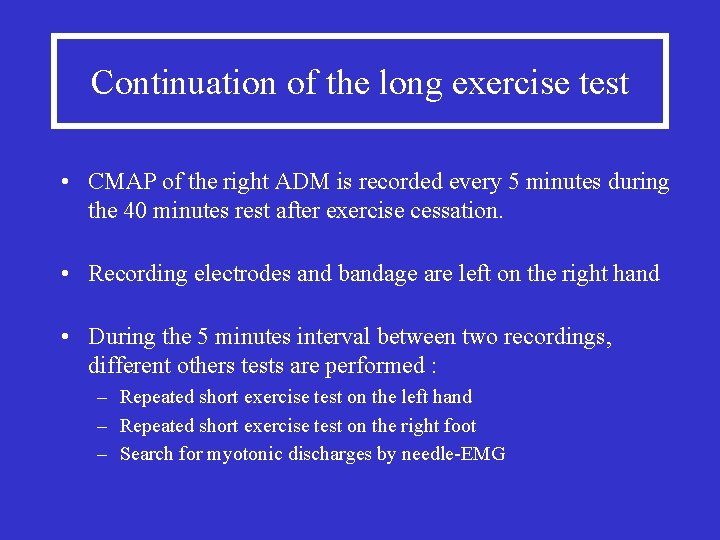 Continuation of the long exercise test

• CMAP of the right ADM is recorded every 5 minutes during the 40 minutes rest after exercise cessation.

• Recording electrodes and bandage are left on the right hand

• During the 5 minutes interval between two recordings, different others tests are performed :
– Repeated short exercise test on the left hand
– Repeated short exercise test on the right foot
– Search for myotonic discharges by needle-EMG